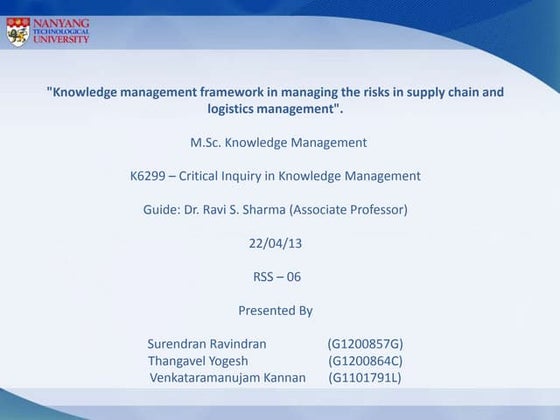 NANYANG TECHNOLOGICAL UNIVERSITY

"Knowledge management framework in managing the risks in supply chain and logistics management".

M.Sc. Knowledge Management

K6299 – Critical Inquiry in Knowledge Management

Guide: Dr. Ravi S. Sharma (Associate Professor)

22/04/13

RSS – 06

Presented By

Surendran Ravindran (G1200857G)
Thangavel Yogesh (G1200864C)
Venkataramanujam Kannan (G1101791L)